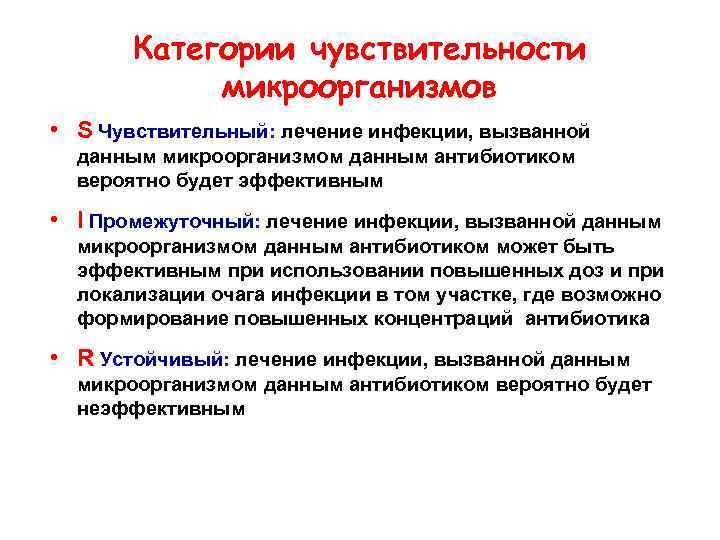 Категории чувствительности микроорганизмов

• S Чувствительный: лечение инфекции, вызванной данным микроорганизмом данным антибиотиком вероятно будет эффективным

• I Промежуточный: лечение инфекции, вызванной данным микроорганизмом данным антибиотиком может быть эффективным при использовании повышенных доз и при локализации очага инфекции в том участке, где возможно формирование повышенных концентраций антибиотика

• R Устойчивый: лечение инфекции, вызванной данным микроорганизмом данным антибиотиком вероятно будет неэффективным